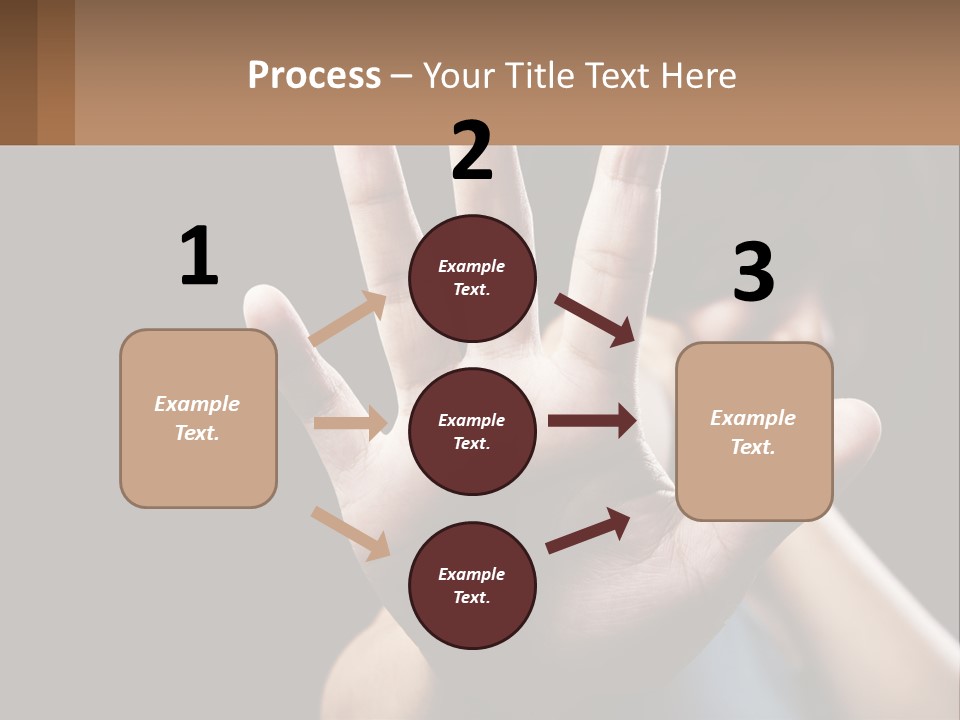 Process – Your Title Text Here

1

Example Text.

2

Example Text.

Example Text.

Example Text.

3

Example Text.